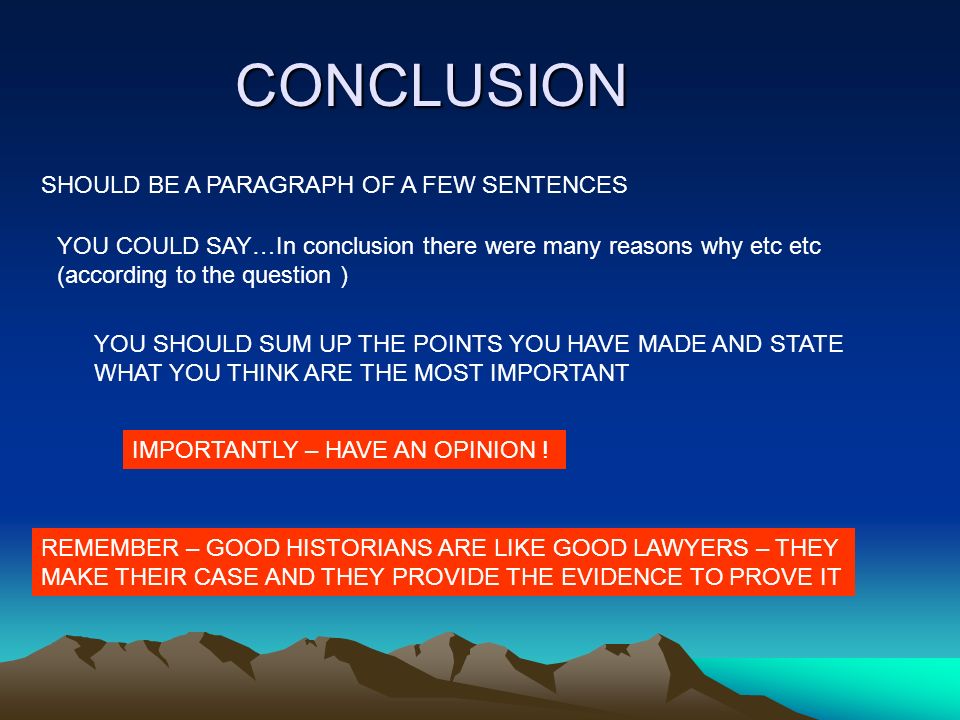 CONCLUSION

SHOULD BE A PARAGRAPH OF A FEW SENTENCES

YOU COULD SAY…In conclusion there were many reasons why etc etc (according to the question )

YOU SHOULD SUM UP THE POINTS YOU HAVE MADE AND STATE WHAT YOU THINK ARE THE MOST IMPORTANT

IMPORTANTLY – HAVE AN OPINION !

REMEMBER – GOOD HISTORIANS ARE LIKE GOOD LAWYERS – THEY MAKE THEIR CASE AND THEY PROVIDE THE EVIDENCE TO PROVE IT